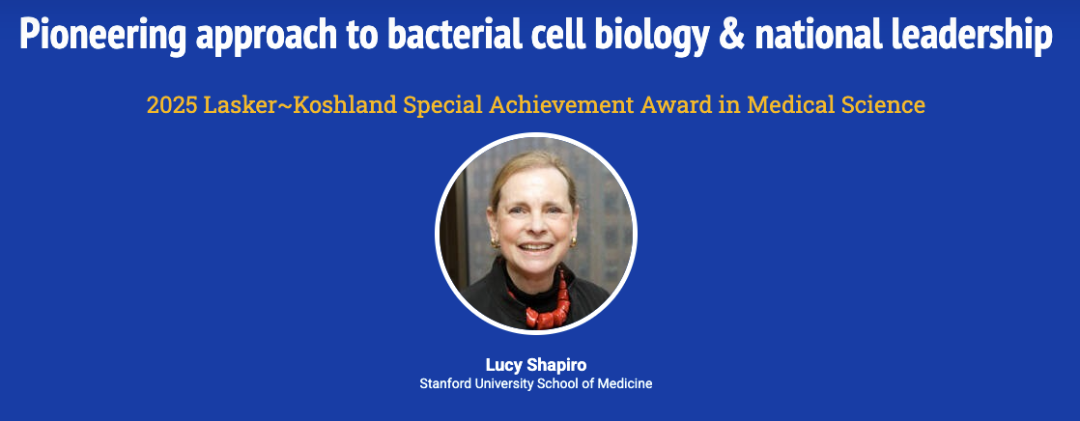 Pioneering approach to bacterial cell biology & national leadership

2025 Lasker~Koshland Special Achievement Award in Medical Science

Lucy Shapiro
Stanford University School of Medicine